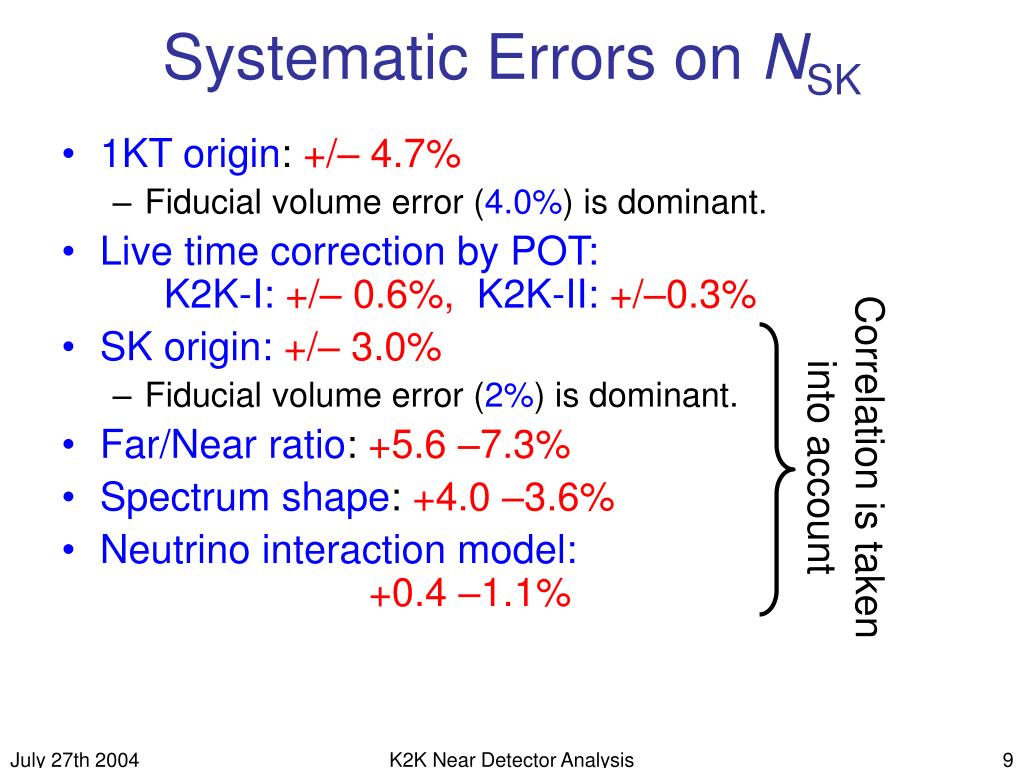 Systematic Errors on $N_{SK}$

• 1KT origin: +/– 4.7%
– Fiducial volume error (4.0%) is dominant.
• Live time correction by POT:
K2K-I: +/– 0.6%, K2K-II: +/–0.3%
• SK origin: +/– 3.0%
– Fiducial volume error (2%) is dominant.
• Far/Near ratio: +5.6 –7.3%
• Spectrum shape: +4.0 –3.6%
• Neutrino interaction model:
+0.4 –1.1%

Correlation is taken into account

July 27th 2004
K2K Near Detector Analysis
9